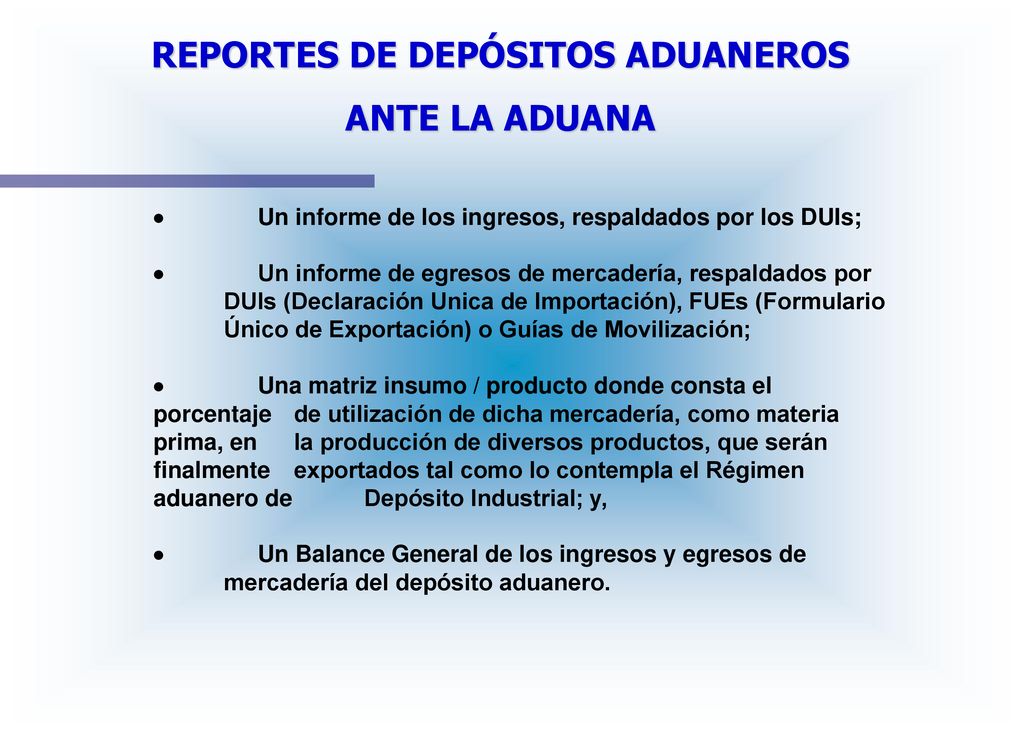 REPORTES DE DEPÓSITOS ADUANEROS
ANTE LA ADUANA

• Un informe de los ingresos, respaldados por los DUIs;

• Un informe de egresos de mercadería, respaldados por DUIs (Declaración Unica de Importación), FUEs (Formulario Único de Exportación) o Guías de Movilización;

• Una matriz insumo / producto donde consta el porcentaje de utilización de dicha mercadería, como materia prima, en la producción de diversos productos, que serán finalmente exportados tal como lo contempla el Régimen aduanero de Depósito Industrial; y,

• Un Balance General de los ingresos y egresos de mercadería del depósito aduanero.